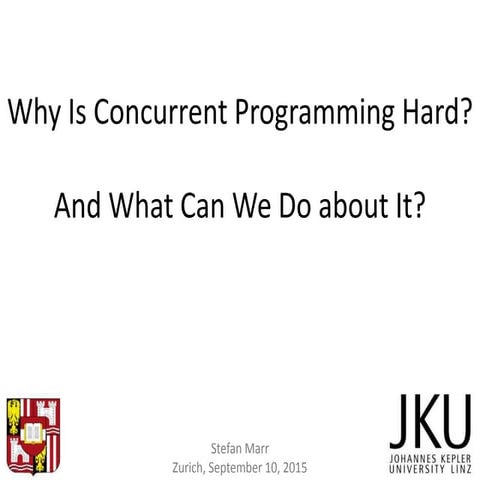 Why Is Concurrent Programming Hard?

And What Can We Do about It?

Stefan Marr
Zurich, September 10, 2015

JKU
JOHANNES KEPLER
UNIVERSITY LINZ